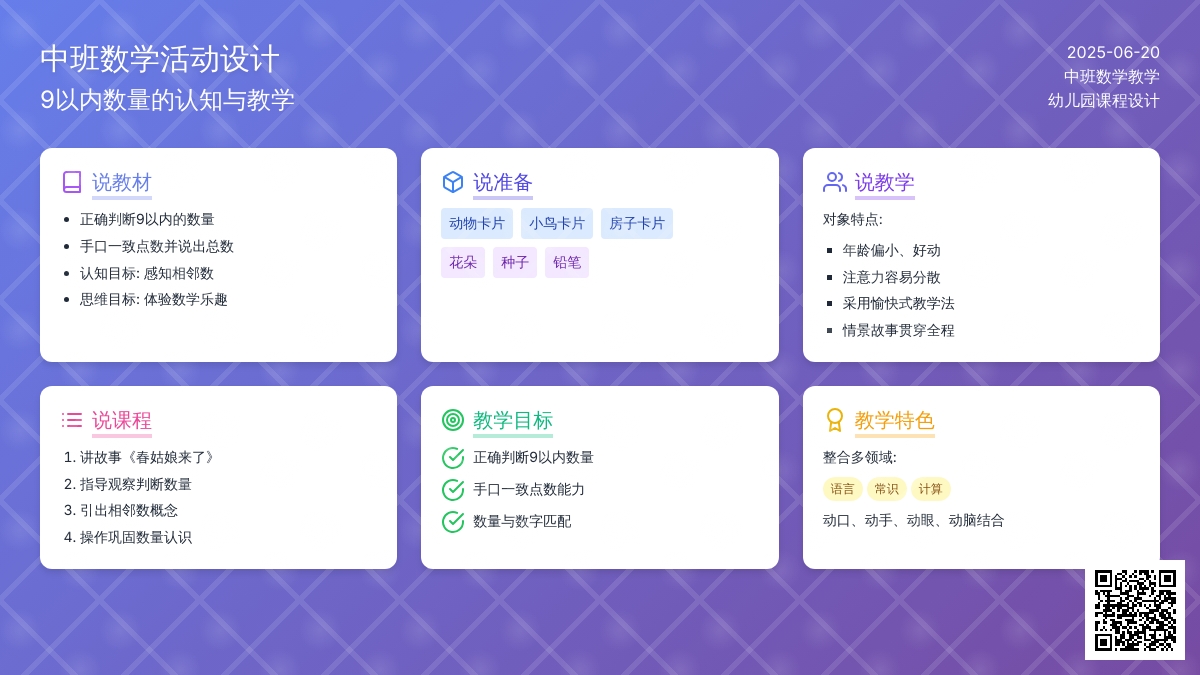 中班数学活动设计
9以内数量的认知与教学

2025-06-20
中班数学教学
幼儿园课程设计

说教材
- 正确判断9以内的数量
- 手口一致点数并说出总数
- 认知目标: 感知相邻数
- 思维目标: 体验数学乐趣

说准备
动物卡片 小鸟卡片 房子卡片
花朵 种子 铅笔

说教学
对象特点:
- 年龄偏小、好动
- 注意力容易分散
- 采用愉快式教学法
- 情景故事贯穿全程

说课程
1. 讲故事《春姑娘来了》
2. 指导观察判断数量
3. 引出相邻数概念
4. 操作巩固数量认识

教学目标
正确判断9以内数量
手口一致点数能力
数量与数字匹配

教学特色
整合多领域:
语言 常识 计算
动口、动手、动眼、动脑结合